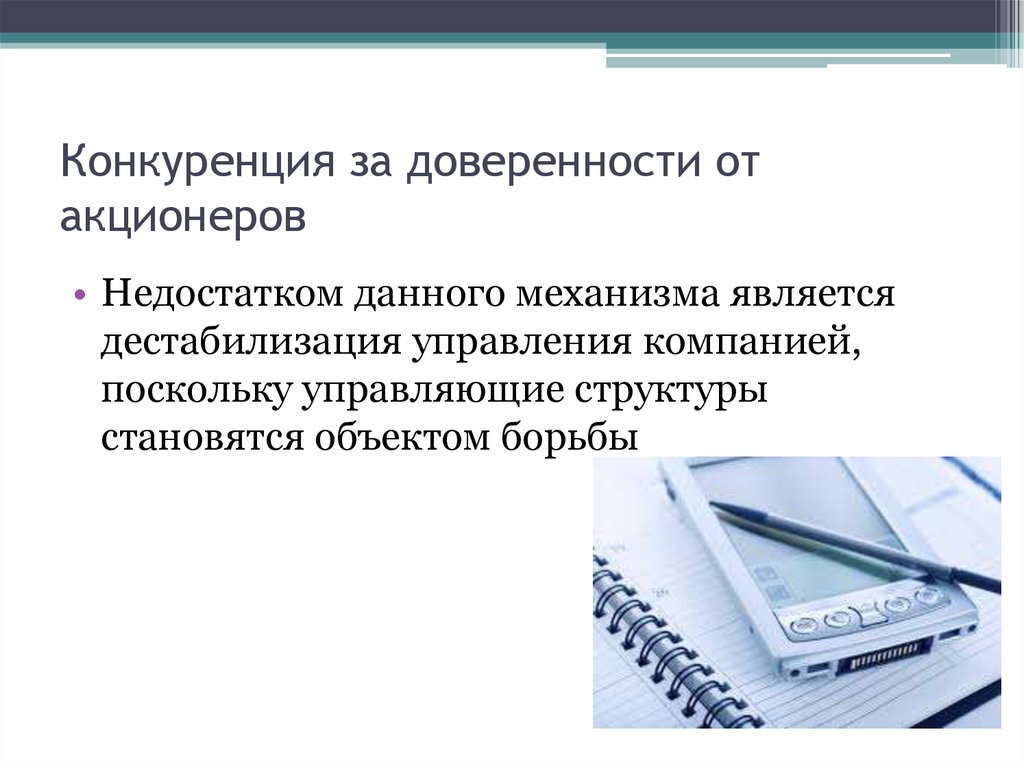 Конкуренция за доверенности от акционеров

• Недостатком данного механизма является дестабилизация управления компанией, поскольку управляющие структуры становятся объектом борьбы